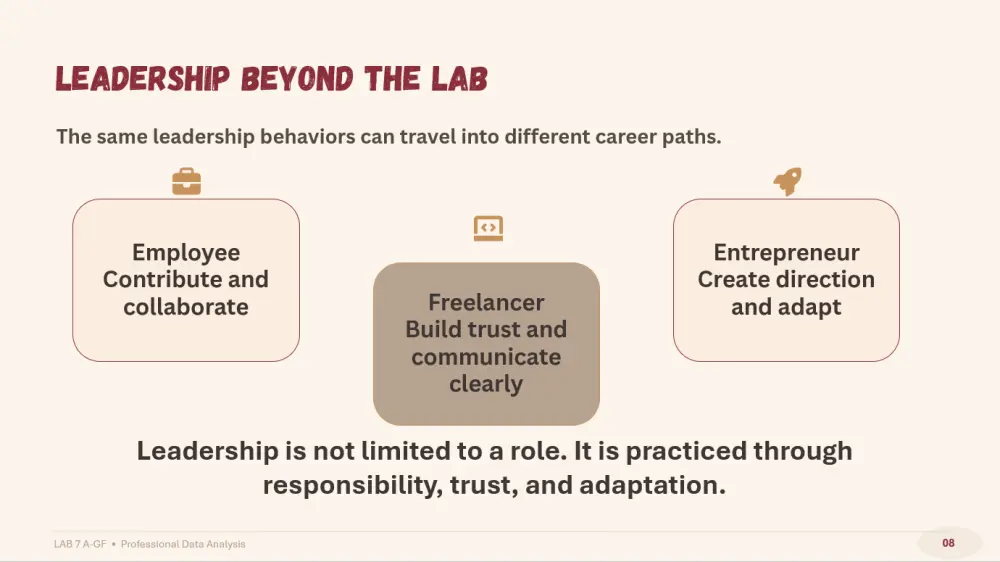 LEADERSHIP BEYOND THE LAB

The same leadership behaviors can travel into different career paths.

Employee
Contribute and collaborate

Freelancer
Build trust and communicate clearly

Entrepreneur
Create direction and adapt

Leadership is not limited to a role. It is practiced through responsibility, trust, and adaptation.

LAB 7 A-GF • Professional Data Analysis

08